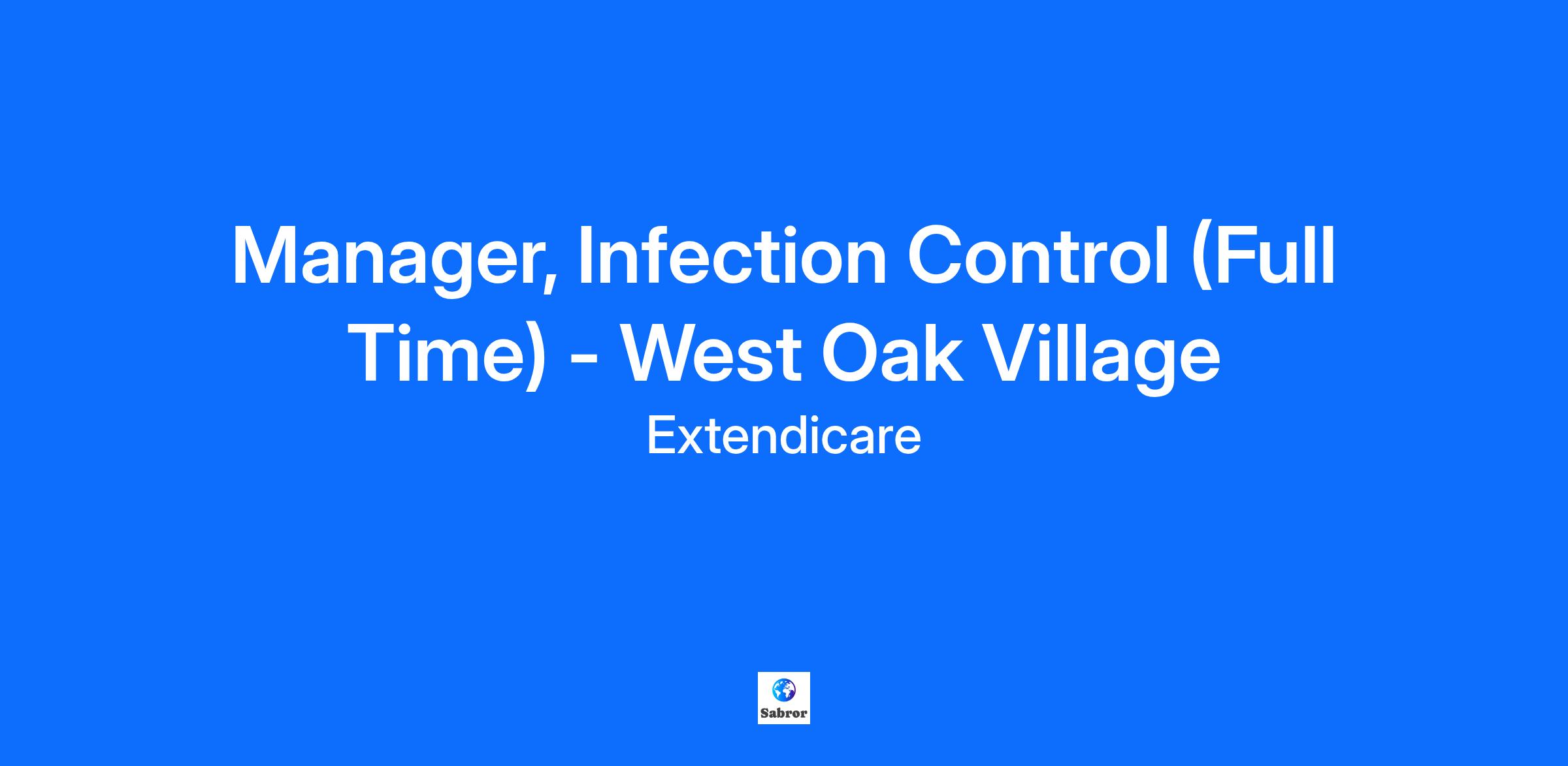 Manager, Infection Control (Full Time) - West Oak Village

Extendicare

Sabror